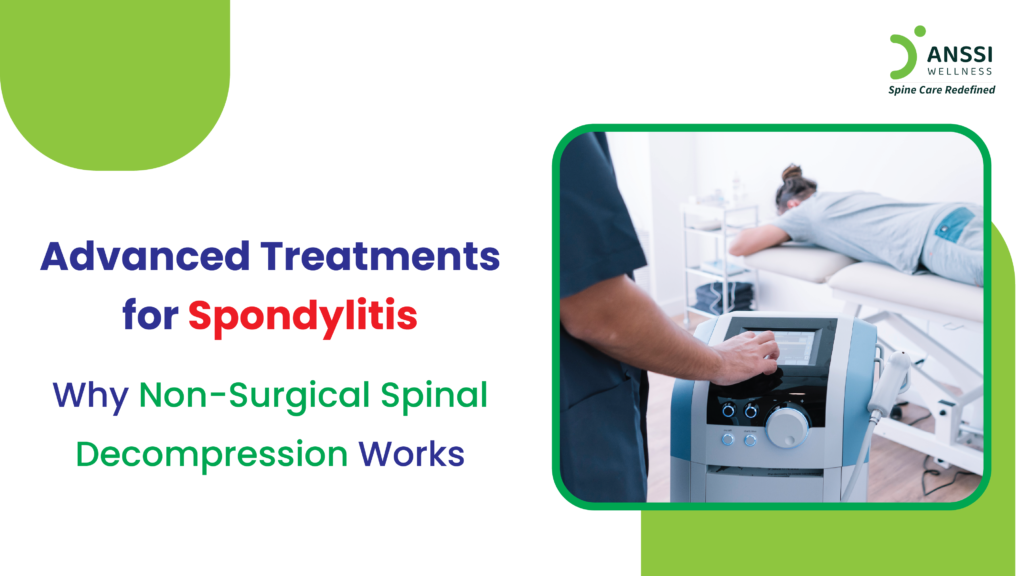 ANSSI
WELLNESS
Spine Care Redefined

Advanced Treatments for Spondylitis

Why Non-Surgical Spinal Decompression Works